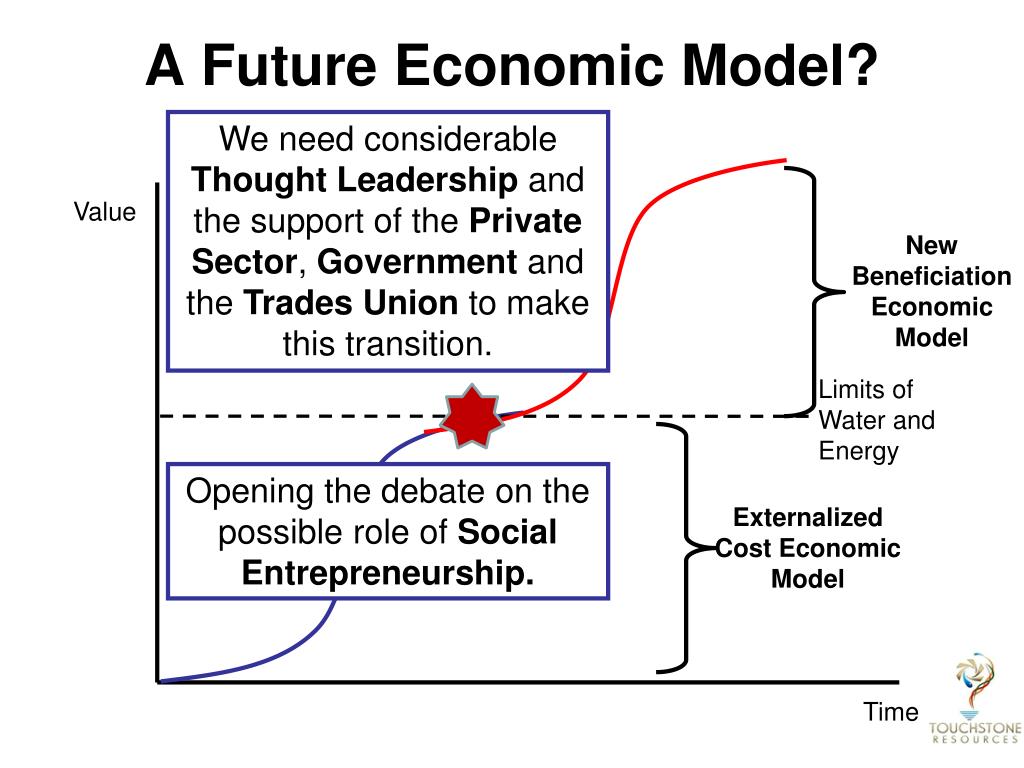 A Future Economic Model?

We need considerable Thought Leadership and the support of the Private Sector, Government and the Trades Union to make this transition.

Value

New Beneficiation Economic Model

Limits of Water and Energy

Opening the debate on the possible role of Social Entrepreneurship.

Externalized Cost Economic Model

Time

TOUCHSTONE RESOURCES